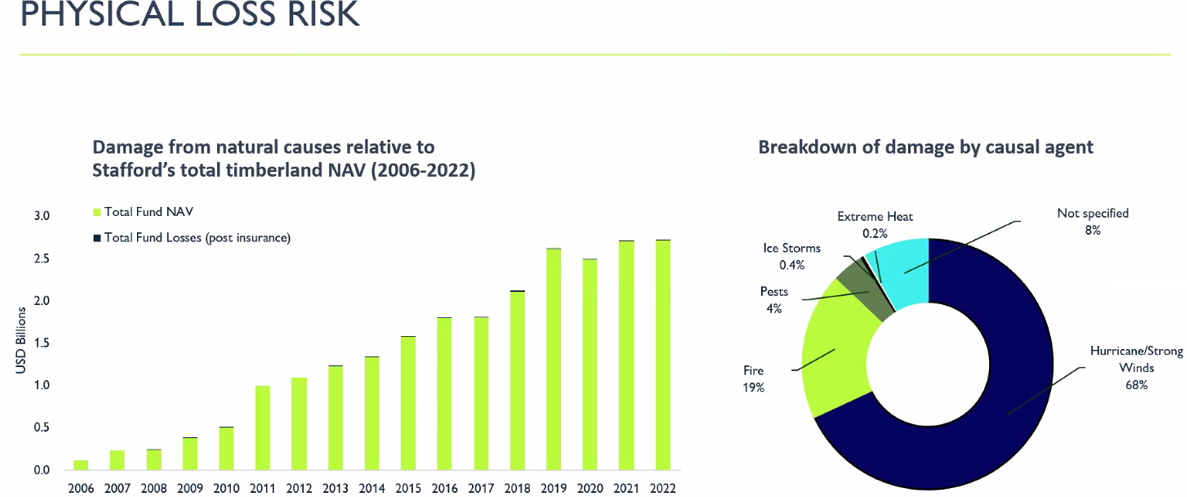 PHYSICAL LOSS RISK

Damage from natural causes relative to Stafford's total timberland NAV (2006-2022)

Total Fund NAV
Total Fund Losses (post insurance)

USD Billions

3.0
2.5
2.0
1.5
1.0
0.5
0.0

2006 2007 2008 2009 2010 2011 2012 2013 2014 2015 2016 2017 2018 2019 2020 2021 2022

Breakdown of damage by causal agent

Extreme Heat
0.2%

Not specified
8%

Ice Storms
0.4%

Pests
4%

Fire
19%

Hurricane/Strong Winds
68%